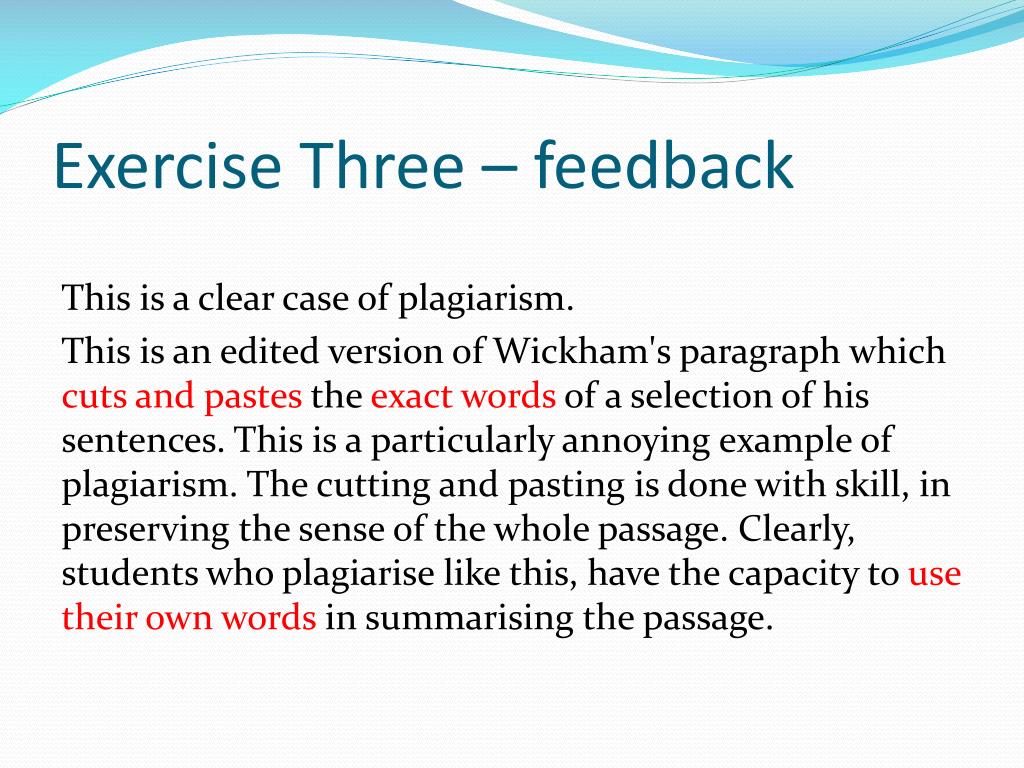 Exercise Three – feedback

This is a clear case of plagiarism.

This is an edited version of Wickham's paragraph which cuts and pastes the exact words of a selection of his sentences. This is a particularly annoying example of plagiarism. The cutting and pasting is done with skill, in preserving the sense of the whole passage. Clearly, students who plagiarise like this, have the capacity to use their own words in summarising the passage.